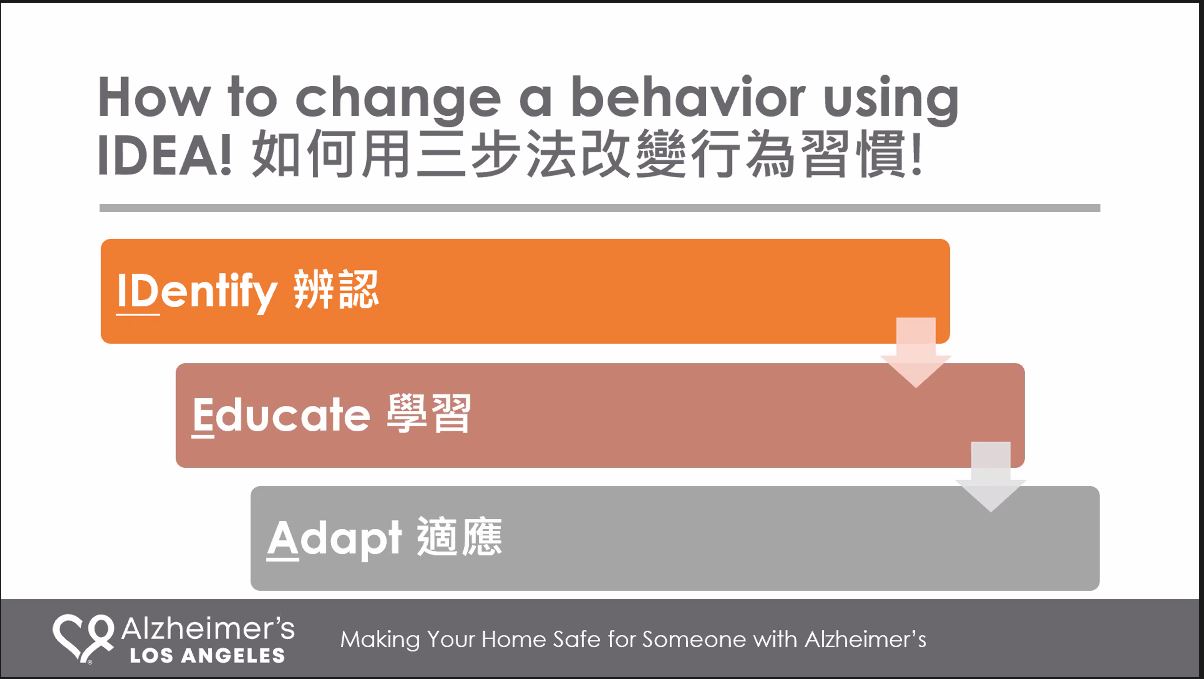 How to change a behavior using IDEA! 如何用三步法改變行為習慣!

IDentify 辨認

Educate 學習

Adapt 適應

Alzheimer's LOS ANGELES

Making Your Home Safe for Someone with Alzheimer's